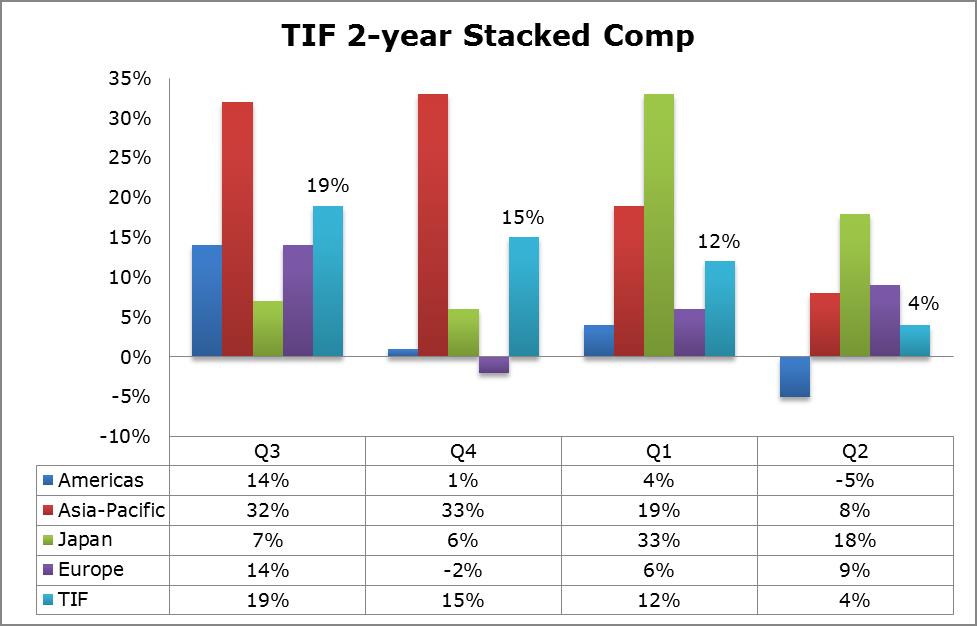 TIF 2-year Stacked Comp

35%
30%
25%
20%
15%
10%
5%
0%
-5%
-10%

19%
15%
12%
4%

| | Q3 | Q4 | Q1 | Q2 |
|---|---|---|---|---|
| Americas | 14% | 1% | 4% | -5% |
| Asia-Pacific | 32% | 33% | 19% | 8% |
| Japan | 7% | 6% | 33% | 18% |
| Europe | 14% | -2% | 6% | 9% |
| TIF | 19% | 15% | 12% | 4% |